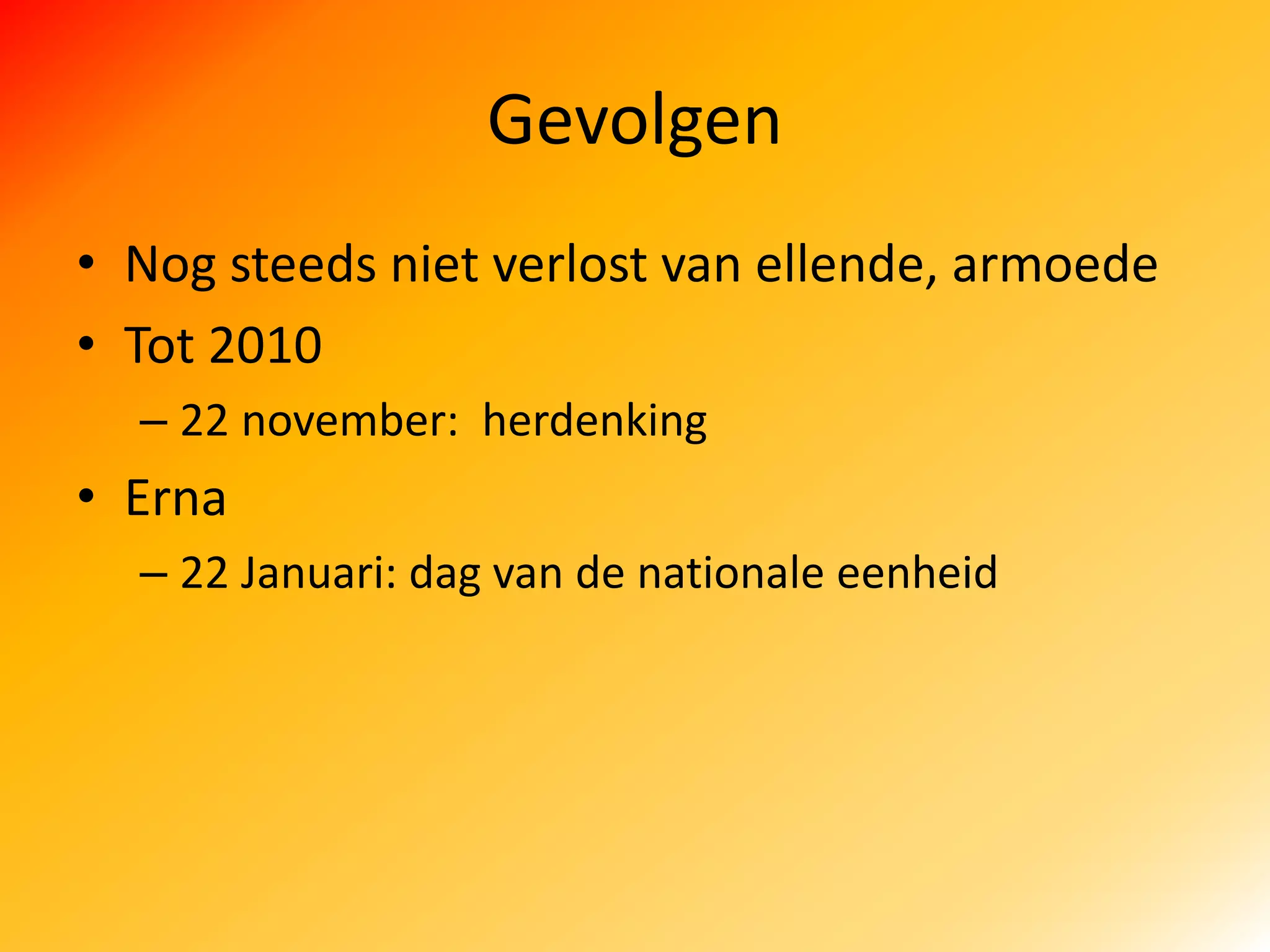 Gevolgen

• Nog steeds niet verlost van ellende, armoede
• Tot 2010
– 22 november: herdenking
• Erna
– 22 Januari: dag van de nationale eenheid